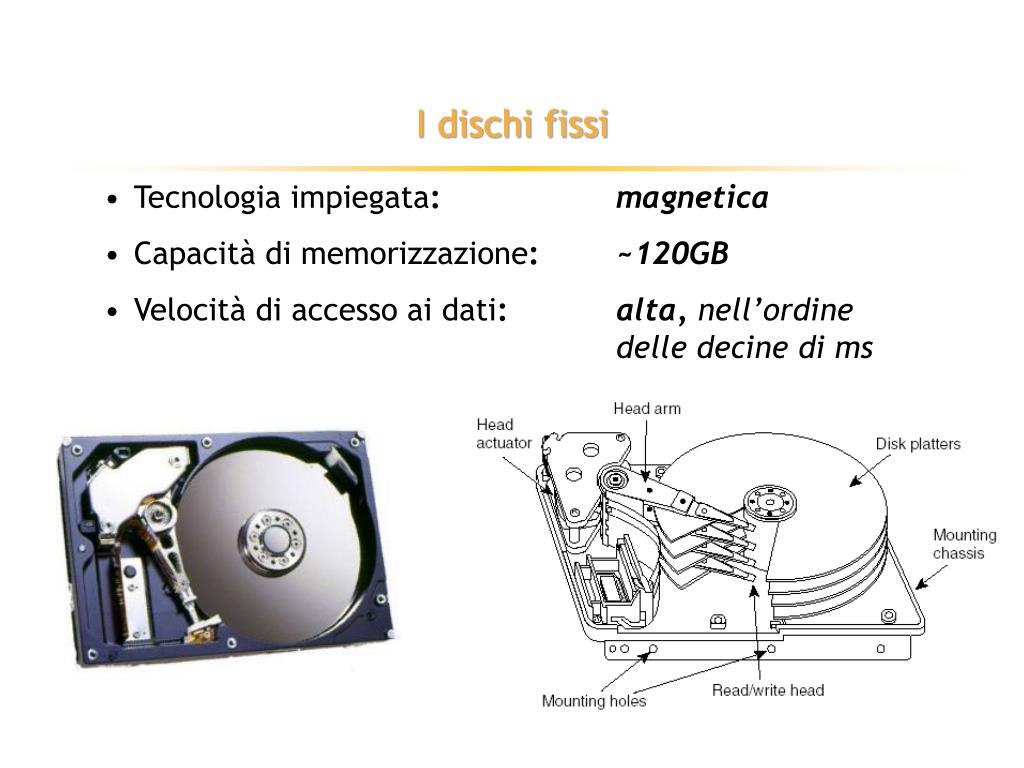 I dischi fissi

• Tecnologia impiegata: magnetica
• Capacità di memorizzazione: ~120GB
• Velocità di accesso ai dati: alta, nell'ordine delle decine di ms

Head actuator
Head arm
Disk platters
Mounting chassis
Mounting holes
Read/write head